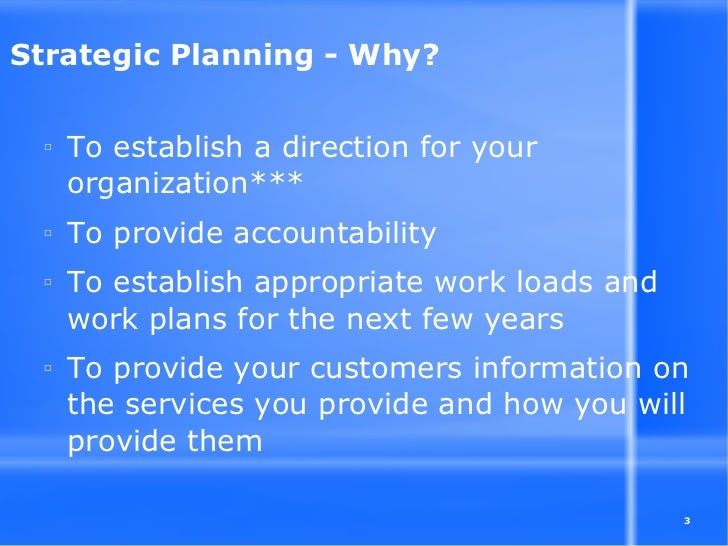 Strategic Planning - Why?

▫ To establish a direction for your organization***

▫ To provide accountability

▫ To establish appropriate work loads and work plans for the next few years

▫ To provide your customers information on the services you provide and how you will provide them

3